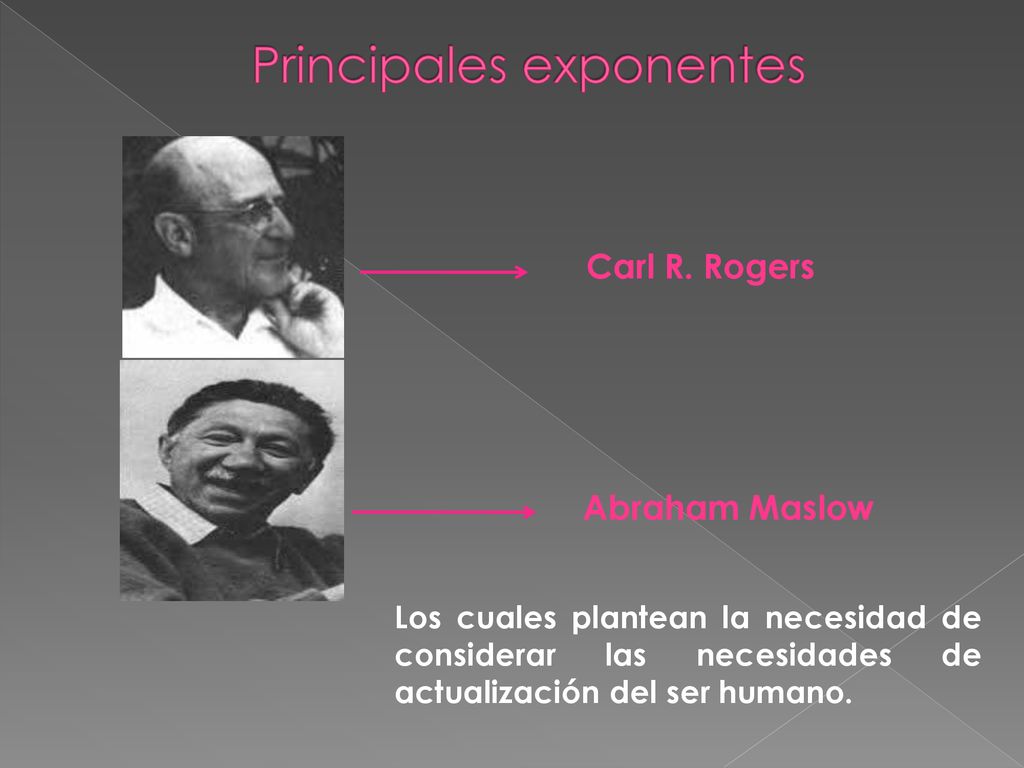 Principales exponentes

Carl R. Rogers

Abraham Maslow

Los cuales plantean la necesidad de considerar las necesidades de actualización del ser humano.